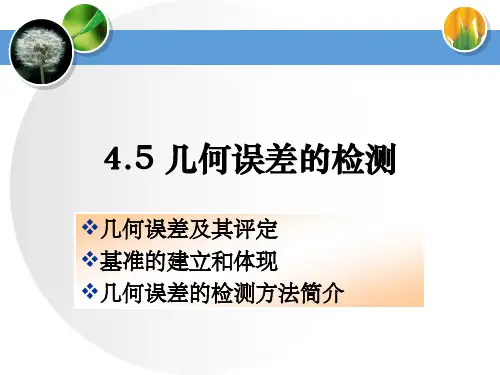 4.5 几何误差的检测

❖几何误差及其评定
❖基准的建立和体现
❖几何误差的检测方法简介